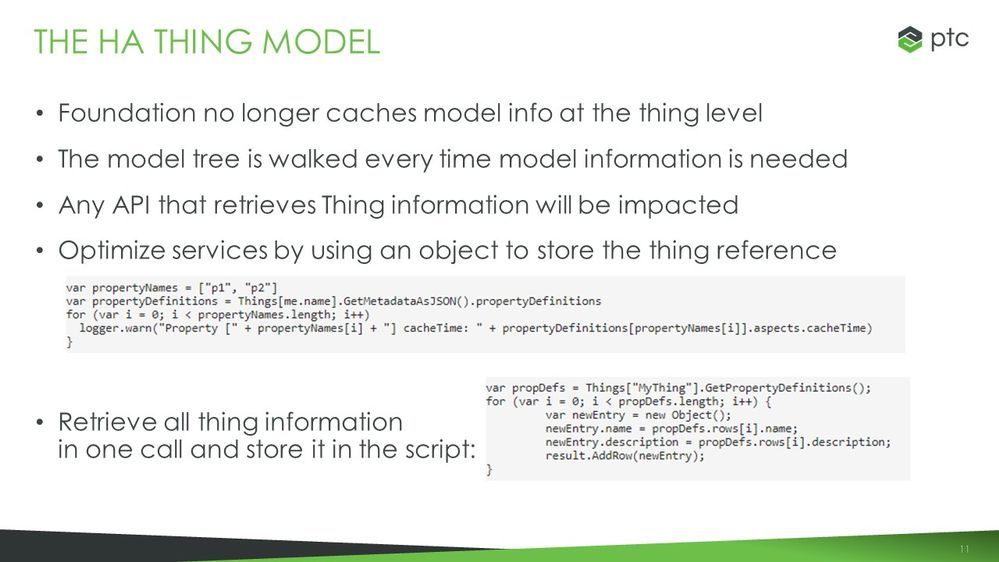 THE HA THING MODEL

ptc

• Foundation no longer caches model info at the thing level
• The model tree is walked every time model information is needed
• Any API that retrieves Thing information will be impacted
• Optimize services by using an object to store the thing reference

var propertyNames = ["p1", "p2"]
var propertyDefinitions = Things[me.name].GetMetadataAsJSON().propertyDefinitions
for (var i = 0; i < propertyNames.length; i++)
  logger.warn("Property [" + propertyNames[i] + "] cacheTime: " + propertyDefinitions[propertyNames[i]].aspects.cacheTime)
}

• Retrieve all thing information in one call and store it in the script:

var propDefs = Things["MyThing"].GetPropertyDefinitions();
for (var i = 0; i < propDefs.length; i++) {
	var newEntry = new Object();
	newEntry.name = propDefs.rows[i].name;
	newEntry.description = propDefs.rows[i].description;
	result.AddRow(newEntry);
}

11